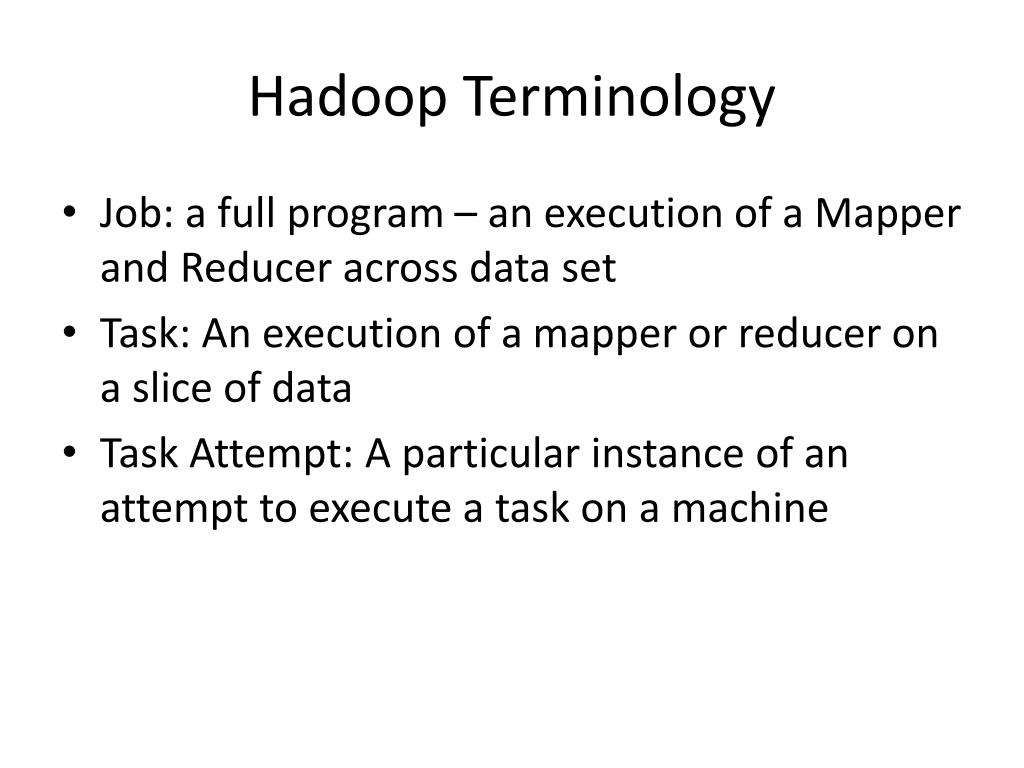 Hadoop Terminology

• Job: a full program – an execution of a Mapper and Reducer across data set

• Task: An execution of a mapper or reducer on a slice of data

• Task Attempt: A particular instance of an attempt to execute a task on a machine